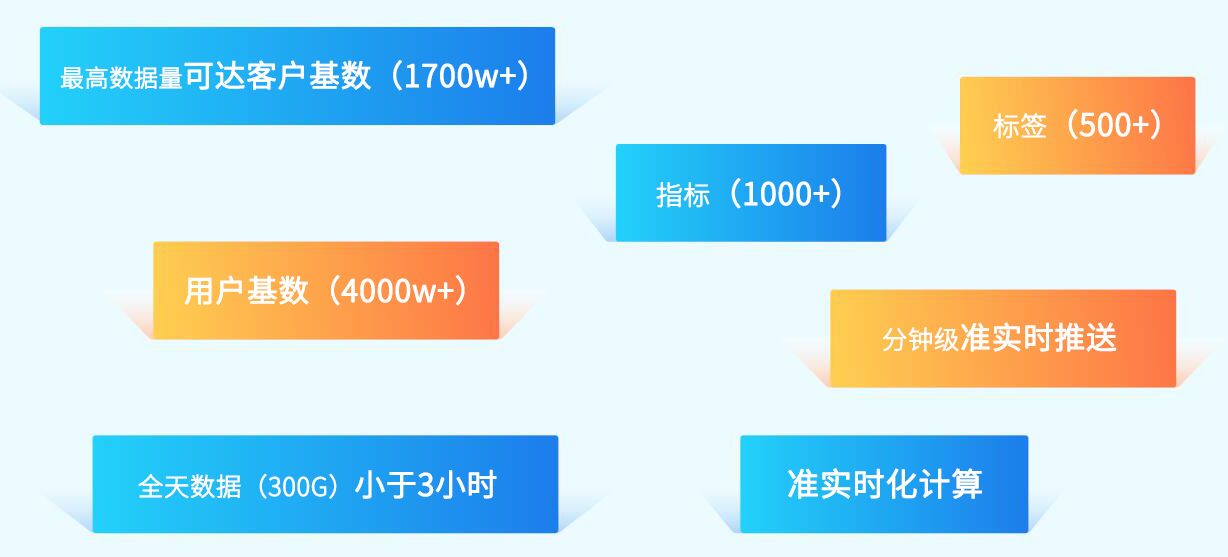 最高数据量可达客户基数（1700w+）

标签（500+）

指标（1000+）

用户基数（4000w+）

分钟级准实时推送

全天数据（300G）小于3小时

准实时化计算